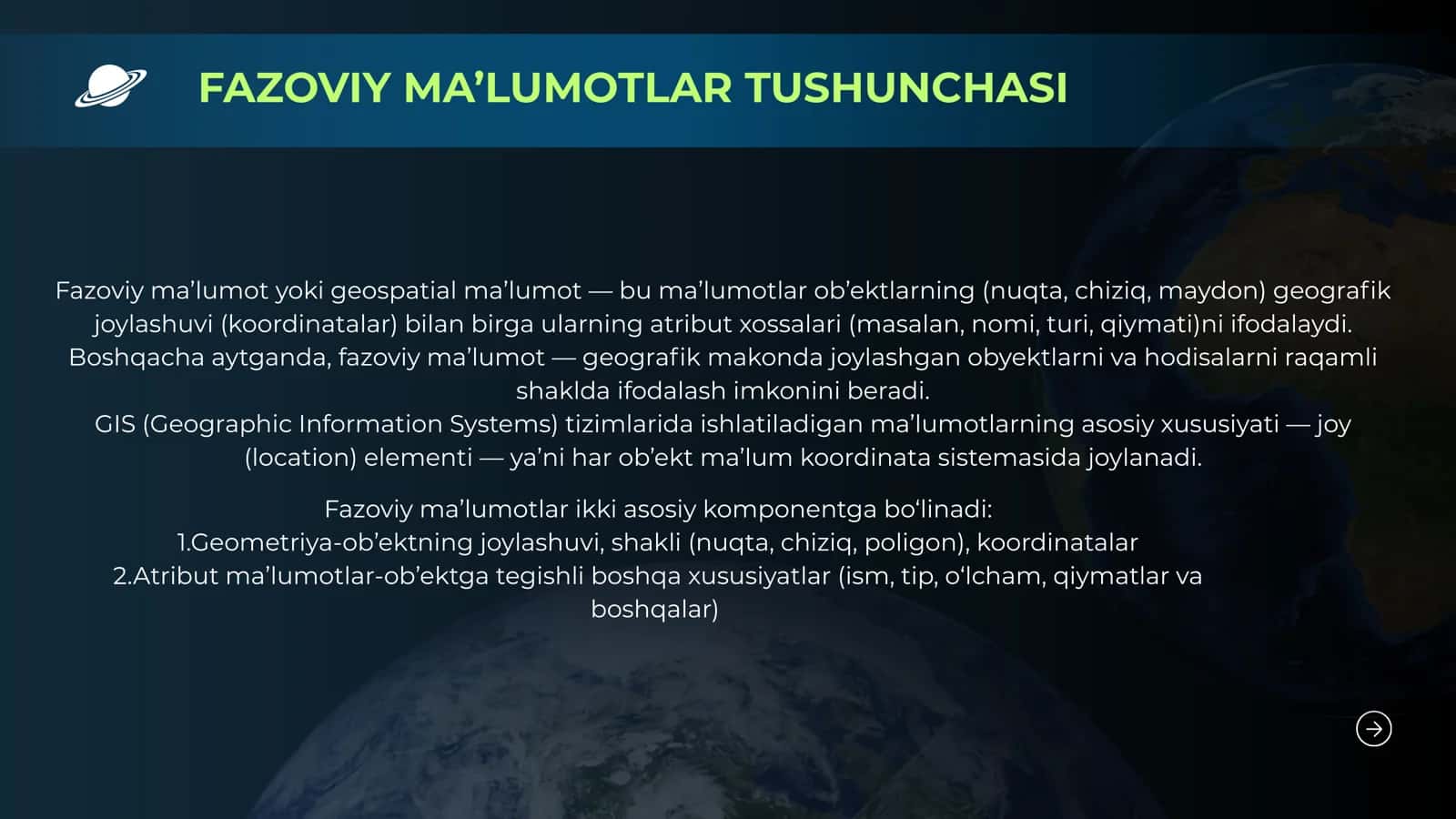 FAZOVIY MA’LUMOTLAR TUSHUNCHASI

Fazoviy ma’lumot yoki geospatial ma’lumot — bu ma’lumotlar ob’ektlarning (nuqta, chiziq, maydon) geografik joylashuvi (koordinatalar) bilan birga ularning atribut xossalari (masalan, nomi, turi, qiymati)ni ifodalaydi. Boshqacha aytganda, fazoviy ma’lumot — geografik makonda joylashgan obyektlarni va hodisalarni raqamli shaklda ifodalash imkonini beradi.
GIS (Geographic Information Systems) tizimlarida ishlatiladigan ma’lumotlarning asosiy xususiyati — joy (location) elementi — ya’ni har ob’ekt ma’lum koordinata sistemasida joylanadi.

Fazoviy ma’lumotlar ikki asosiy komponentga bo‘linadi:
1.Geometriya-ob’ektning joylashuvi, shakli (nuqta, chiziq, poligon), koordinatalar
2.Atribut ma’lumotlar-ob’ektga tegishli boshqa xususiyatlar (ism, tip, o‘lcham, qiymatlar va boshqalar)